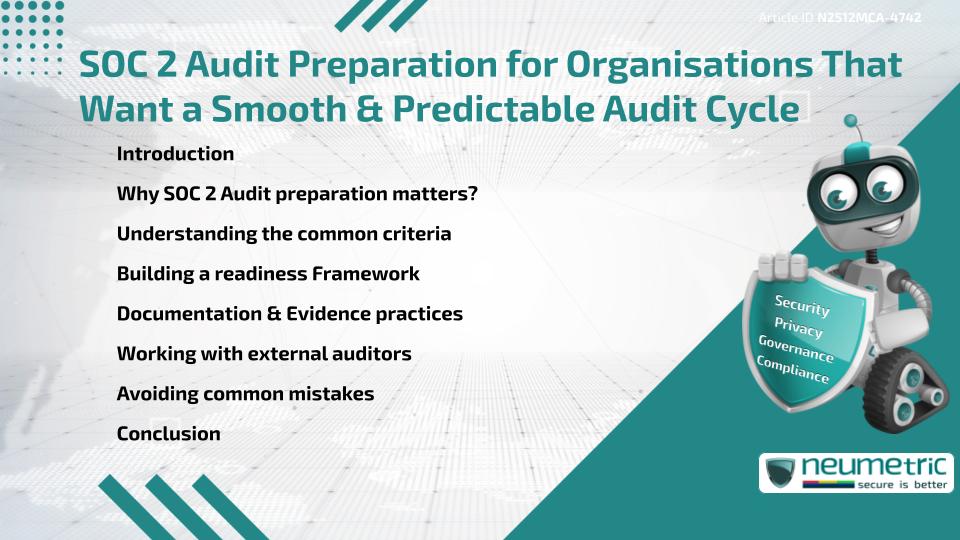 Article ID N2512MCA-4742

SOC 2 Audit Preparation for Organisations That Want a Smooth & Predictable Audit Cycle

Introduction

Why SOC 2 Audit preparation matters?

Understanding the common criteria

Building a readiness Framework

Documentation & Evidence practices

Working with external auditors

Avoiding common mistakes

Conclusion

Security
Privacy
Governance
Compliance

neumetric
secure is better